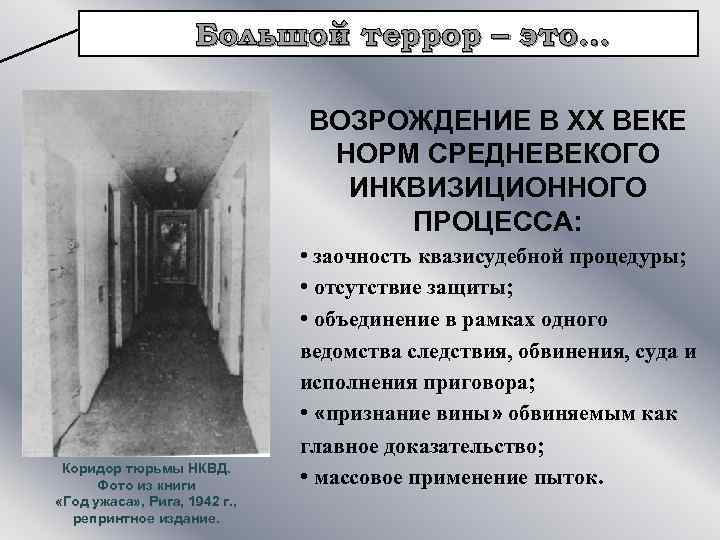 Большой террор – это…

ВОЗРОЖДЕНИЕ В XX ВЕКЕ НОРМ СРЕДНЕВЕКОГО ИНКВИЗИЦИОННОГО ПРОЦЕССА:

• заочность квазисудебной процедуры;
• отсутствие защиты;
• объединение в рамках одного ведомства следствия, обвинения, суда и исполнения приговора;
• «признание вины» обвиняемым как главное доказательство;
• массовое применение пыток.

Коридор тюрьмы НКВД. Фото из книги «Год ужаса», Рига, 1942 г., репринтное издание.